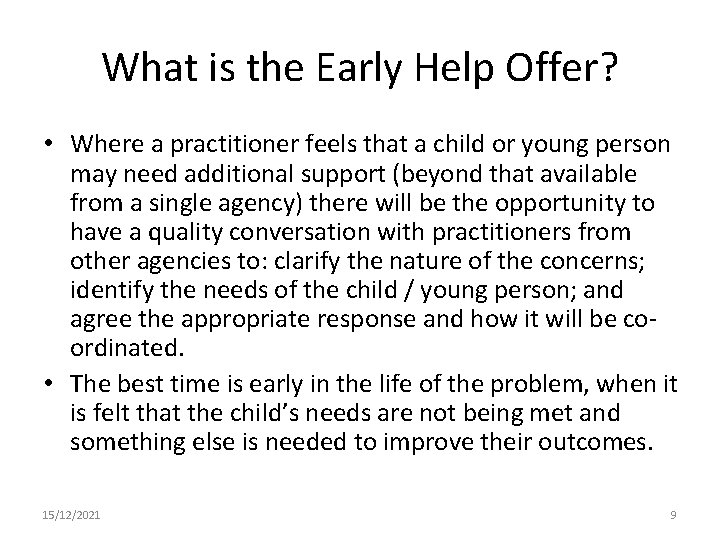 What is the Early Help Offer?

• Where a practitioner feels that a child or young person may need additional support (beyond that available from a single agency) there will be the opportunity to have a quality conversation with practitioners from other agencies to: clarify the nature of the concerns; identify the needs of the child / young person; and agree the appropriate response and how it will be co-ordinated.

• The best time is early in the life of the problem, when it is felt that the child's needs are not being met and something else is needed to improve their outcomes.

15/12/2021

9